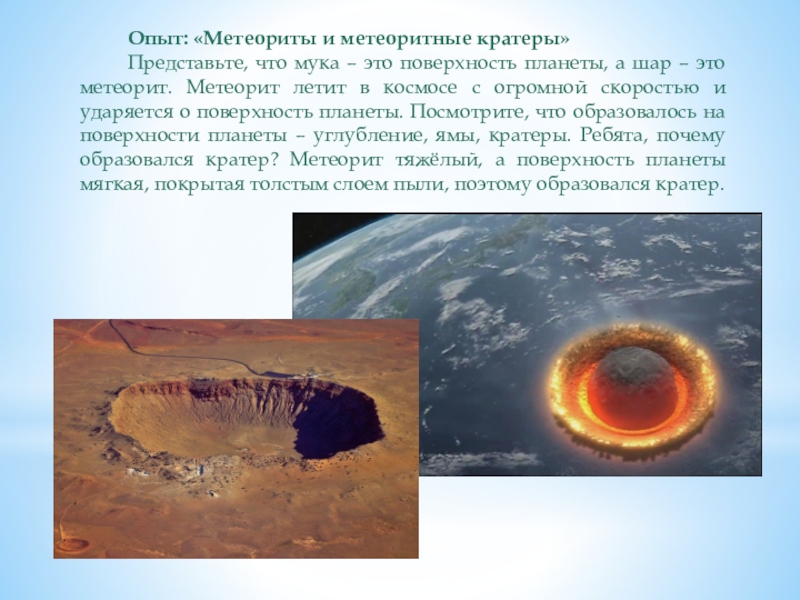 Опыт: «Метеориты и метеоритные кратеры»

Представьте, что мука – это поверхность планеты, а шар – это метеорит. Метеорит летит в космосе с огромной скоростью и ударяется о поверхность планеты. Посмотрите, что образовалось на поверхности планеты – углубление, ямы, кратеры. Ребята, почему образовался кратер? Метеорит тяжёлый, а поверхность планеты мягкая, покрытая толстым слоем пыли, поэтому образовался кратер.